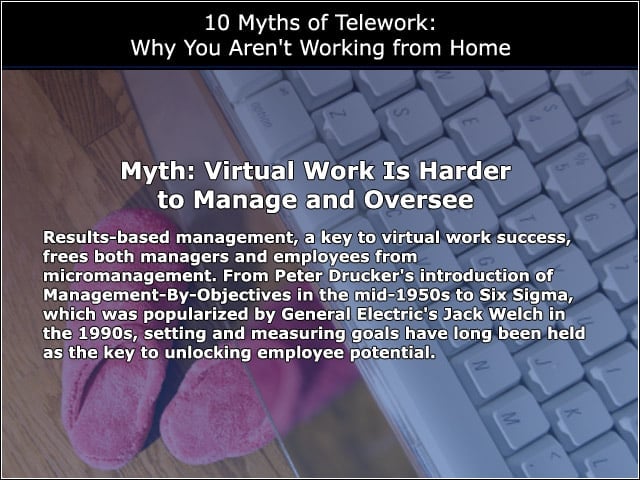 10 Myths of Telework:
Why You Aren't Working from Home

Myth: Virtual Work Is Harder to Manage and Oversee

Results-based management, a key to virtual work success, frees both managers and employees from micromanagement. From Peter Drucker's introduction of Management-By-Objectives in the mid-1950s to Six Sigma, which was popularized by General Electric's Jack Welch in the 1990s, setting and measuring goals have long been held as the key to unlocking employee potential.